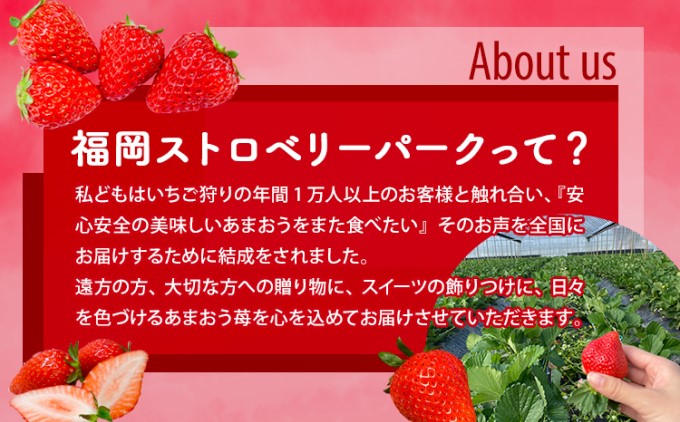 About us

福岡ストロベリーパークって？

私どもはいちご狩りの年間１万人以上のお客様と触れ合い、『安心安全の美味しいあまおうをまた食べたい』そのお声を全国にお届けするために結成をされました。
遠方の方、大切な方への贈り物に、スイーツの飾りつけに、日々を色づけるあまおう苺を心を込めてお届けさせていただきます。